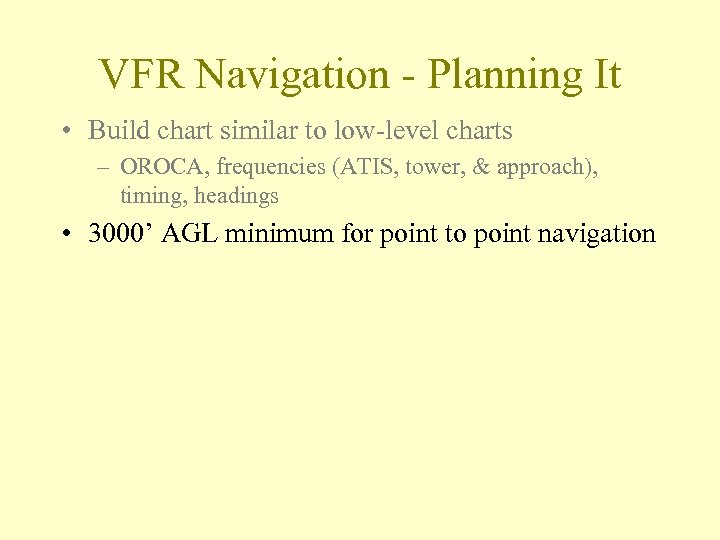 VFR Navigation - Planning It

• Build chart similar to low-level charts
– OROCA, frequencies (ATIS, tower, & approach), timing, headings

• 3000’ AGL minimum for point to point navigation